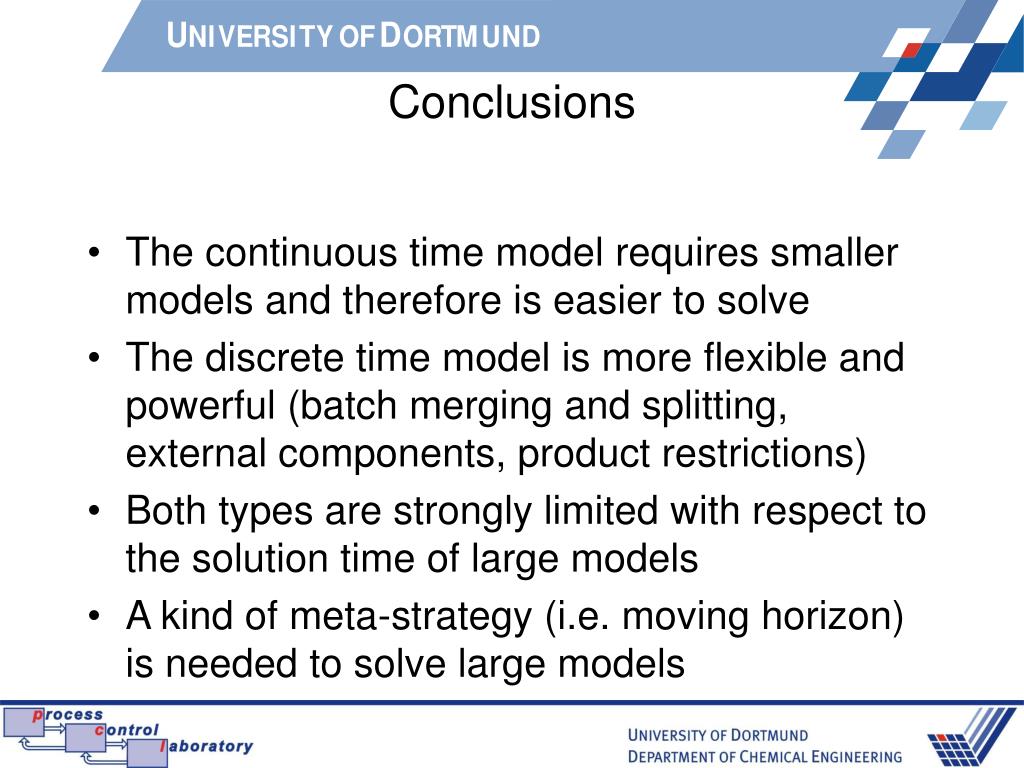 UNIVERSITY OF DORTMUND

Conclusions

• The continuous time model requires smaller models and therefore is easier to solve
• The discrete time model is more flexible and powerful (batch merging and splitting, external components, product restrictions)
• Both types are strongly limited with respect to the solution time of large models
• A kind of meta-strategy (i.e. moving horizon) is needed to solve large models

process control laboratory

UNIVERSITY OF DORTMUND
DEPARTMENT OF CHEMICAL ENGINEERING